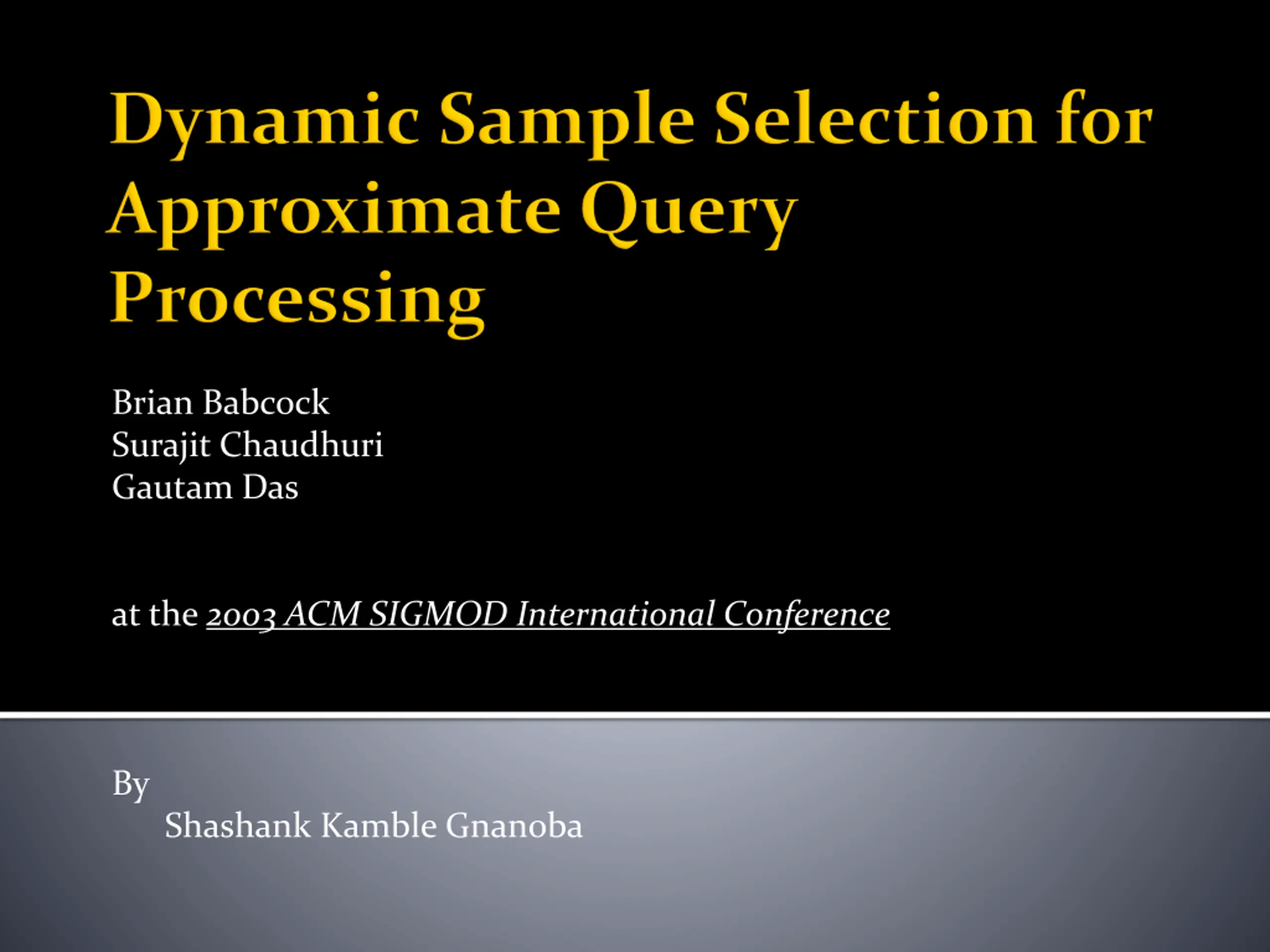 Dynamic Sample Selection for Approximate Query Processing

Brian Babcock
Surajit Chaudhuri
Gautam Das

at the 2003 ACM SIGMOD International Conference

By
Shashank Kamble Gnanoba